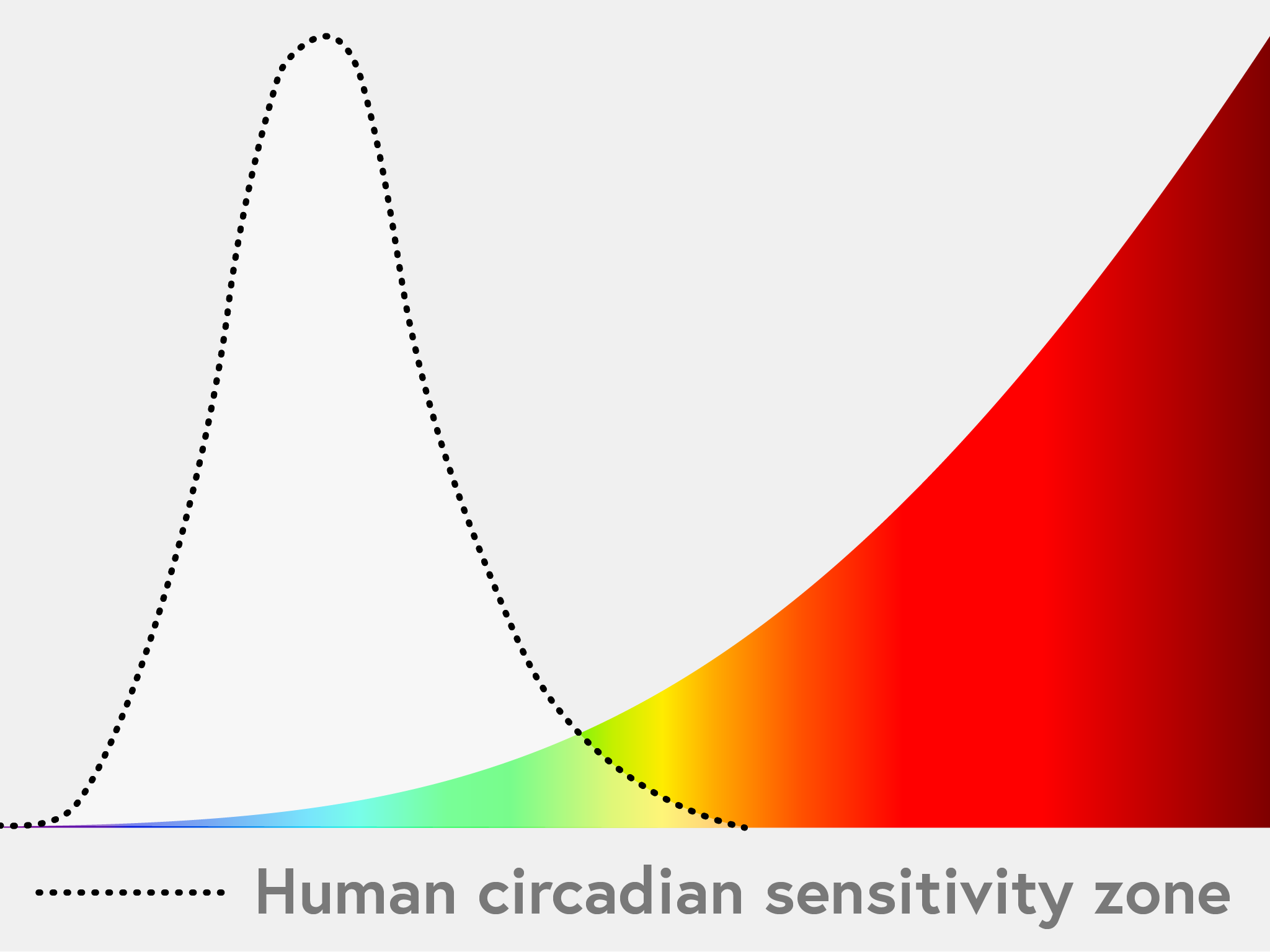 Human circadian sensitivity zone